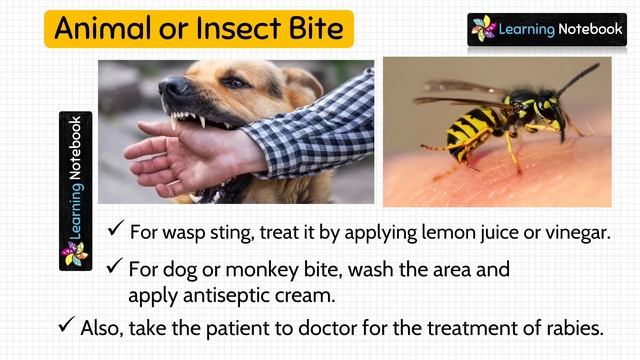 Animal or Insect Bite

Learning Notebook

Learning Notebook

✓ For wasp sting, treat it by applying lemon juice or vinegar.

✓ For dog or monkey bite, wash the area and apply antiseptic cream.

✓ Also, take the patient to doctor for the treatment of rabies.